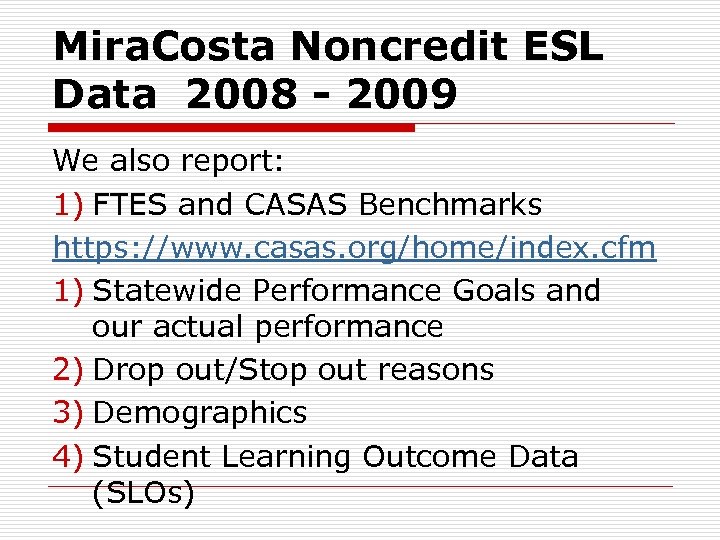 MiraCosta Noncredit ESL Data 2008 - 2009

We also report:

1) FTES and CASAS Benchmarks

https://www.casas.org/home/index.cfm

1) Statewide Performance Goals and our actual performance

2) Drop out/Stop out reasons

3) Demographics

4) Student Learning Outcome Data (SLOs)